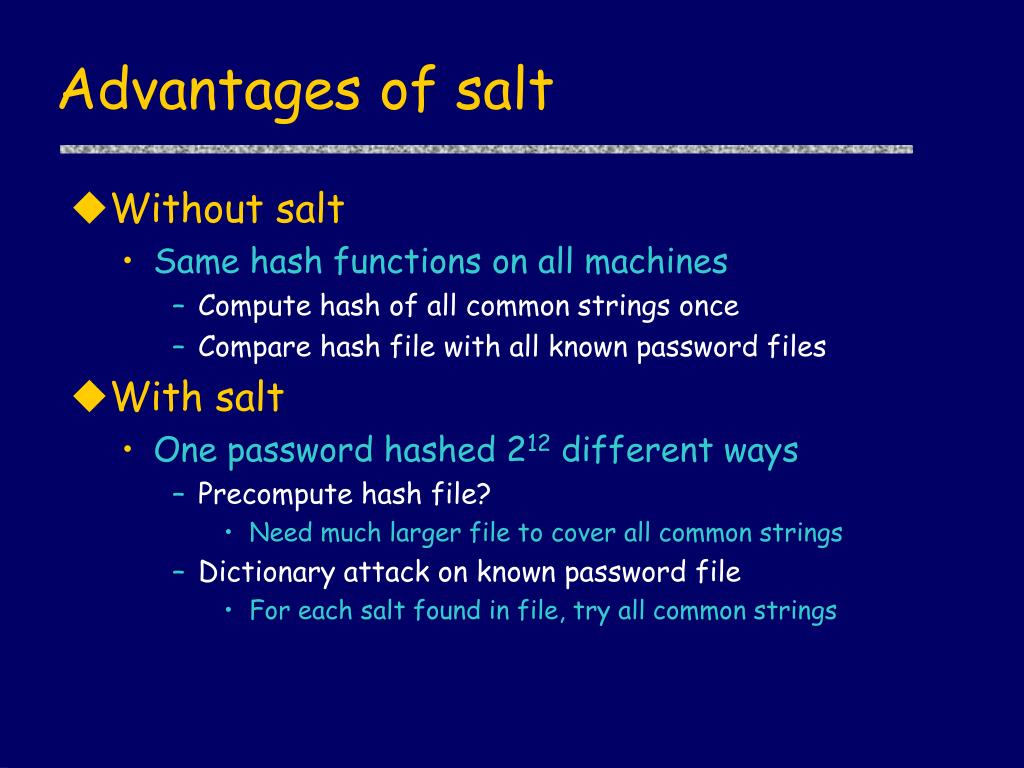 Advantages of salt

◆Without salt
• Same hash functions on all machines
– Compute hash of all common strings once
– Compare hash file with all known password files

◆With salt
• One password hashed $2^{12}$ different ways
– Precompute hash file?
• Need much larger file to cover all common strings
– Dictionary attack on known password file
• For each salt found in file, try all common strings